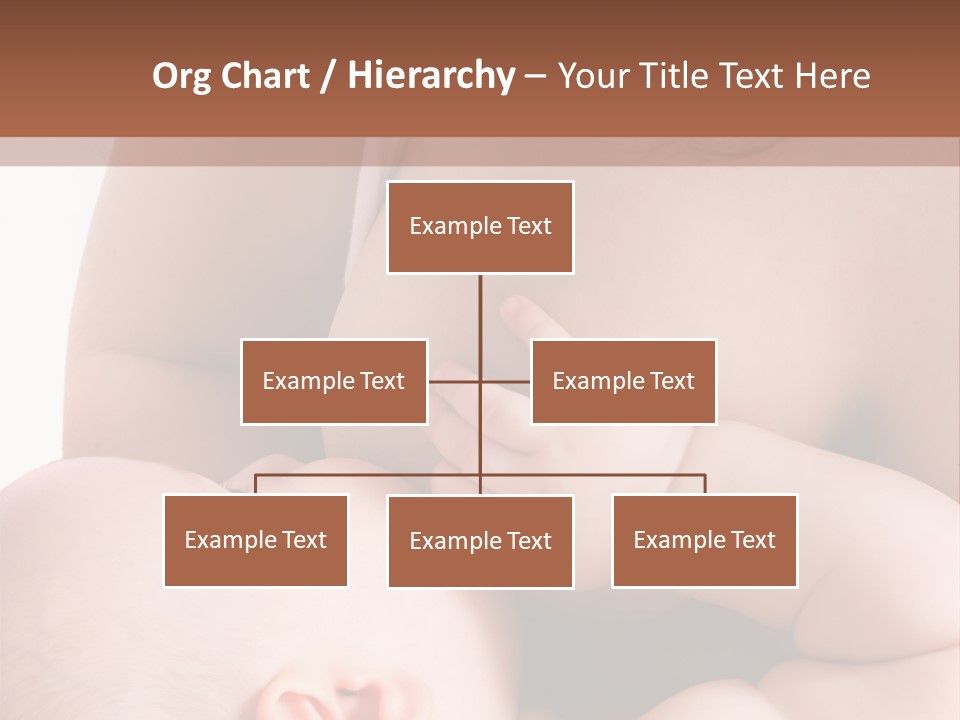 Org Chart / Hierarchy – Your Title Text Here

Example Text

Example Text

Example Text

Example Text

Example Text

Example Text